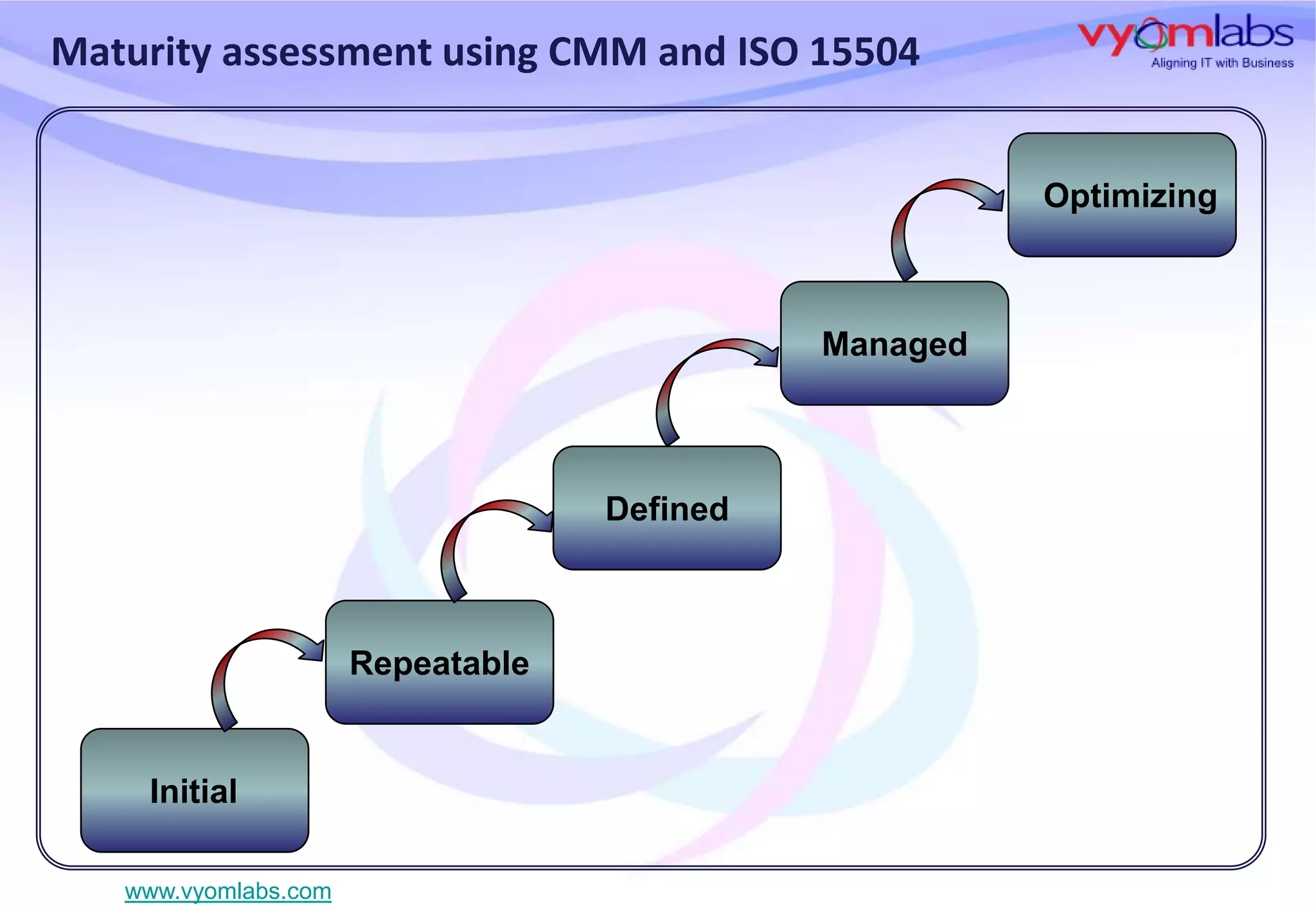 Maturity assessment using CMM and ISO 15504

vyomlabs
Aligning IT with Business

Optimizing

Managed

Defined

Repeatable

Initial

www.vyomlabs.com